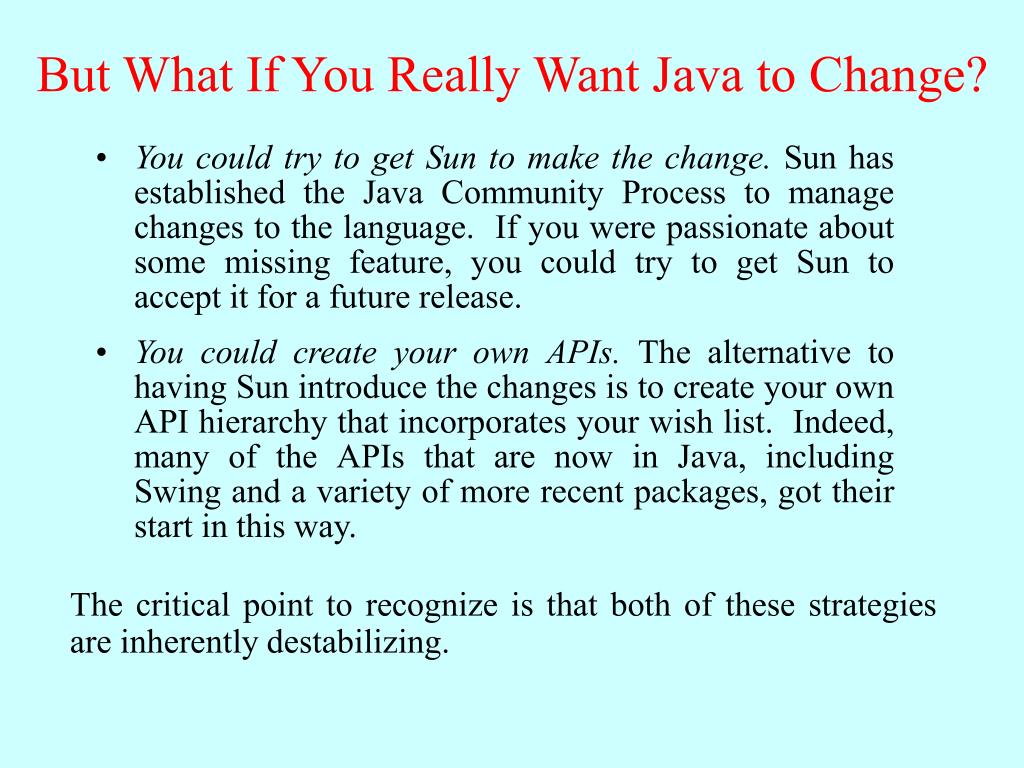 But What If You Really Want Java to Change?

• You could try to get Sun to make the change. Sun has established the Java Community Process to manage changes to the language. If you were passionate about some missing feature, you could try to get Sun to accept it for a future release.

• You could create your own APIs. The alternative to having Sun introduce the changes is to create your own API hierarchy that incorporates your wish list. Indeed, many of the APIs that are now in Java, including Swing and a variety of more recent packages, got their start in this way.

The critical point to recognize is that both of these strategies are inherently destabilizing.